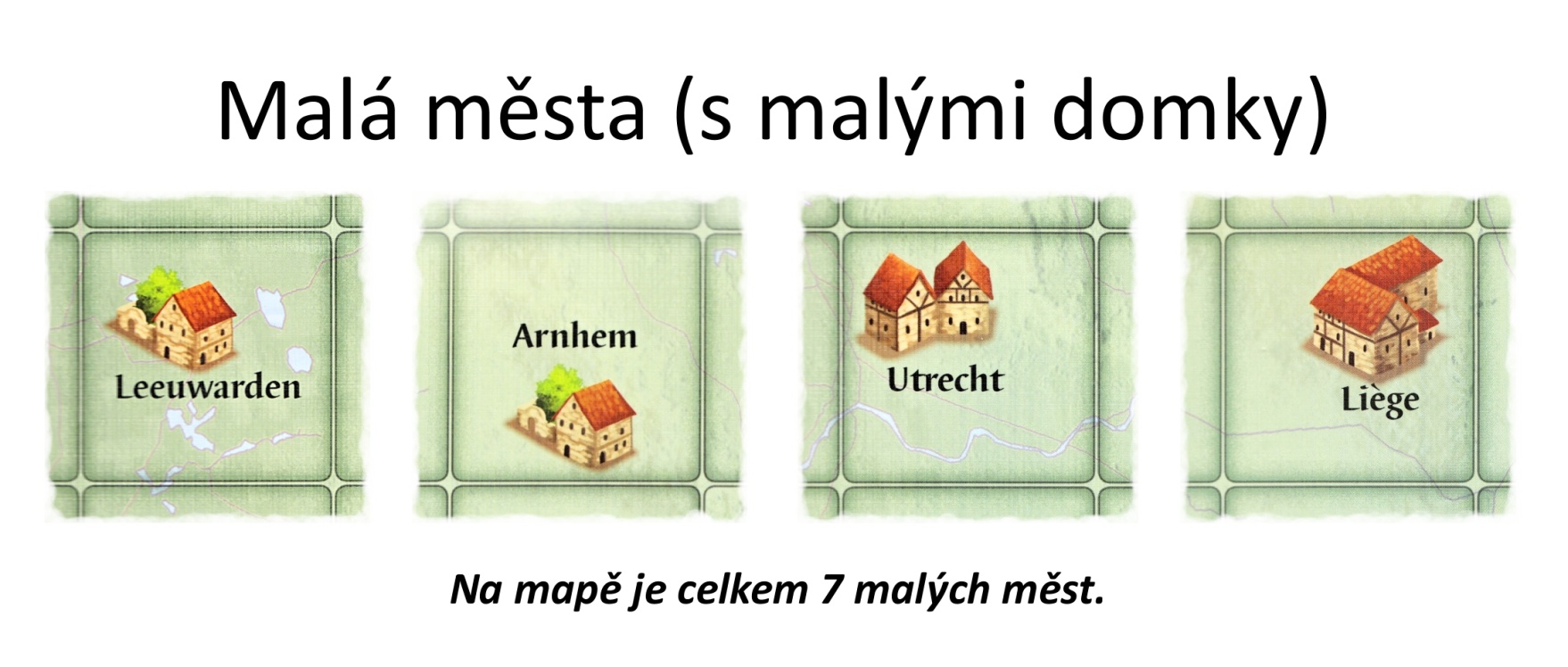 Malá města (s malými domky)

Leeuwarden

Arnhem

Utrecht

Liège

Na mapě je celkem 7 malých měst.